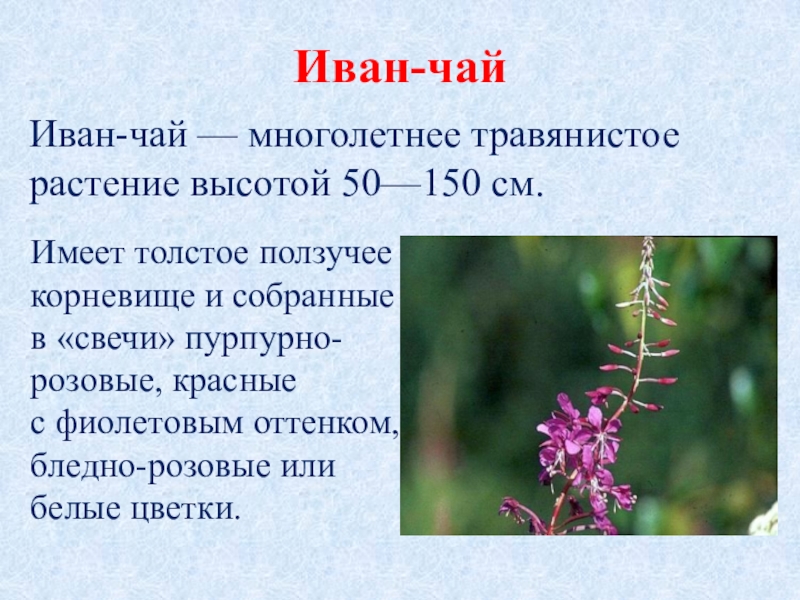 Иван-чай

Иван-чай — многолетнее травянистое растение высотой 50—150 см.

Имеет толстое ползучее корневище и собранные в «свечи» пурпурно-розовые, красные с фиолетовым оттенком, бледно-розовые или белые цветки.